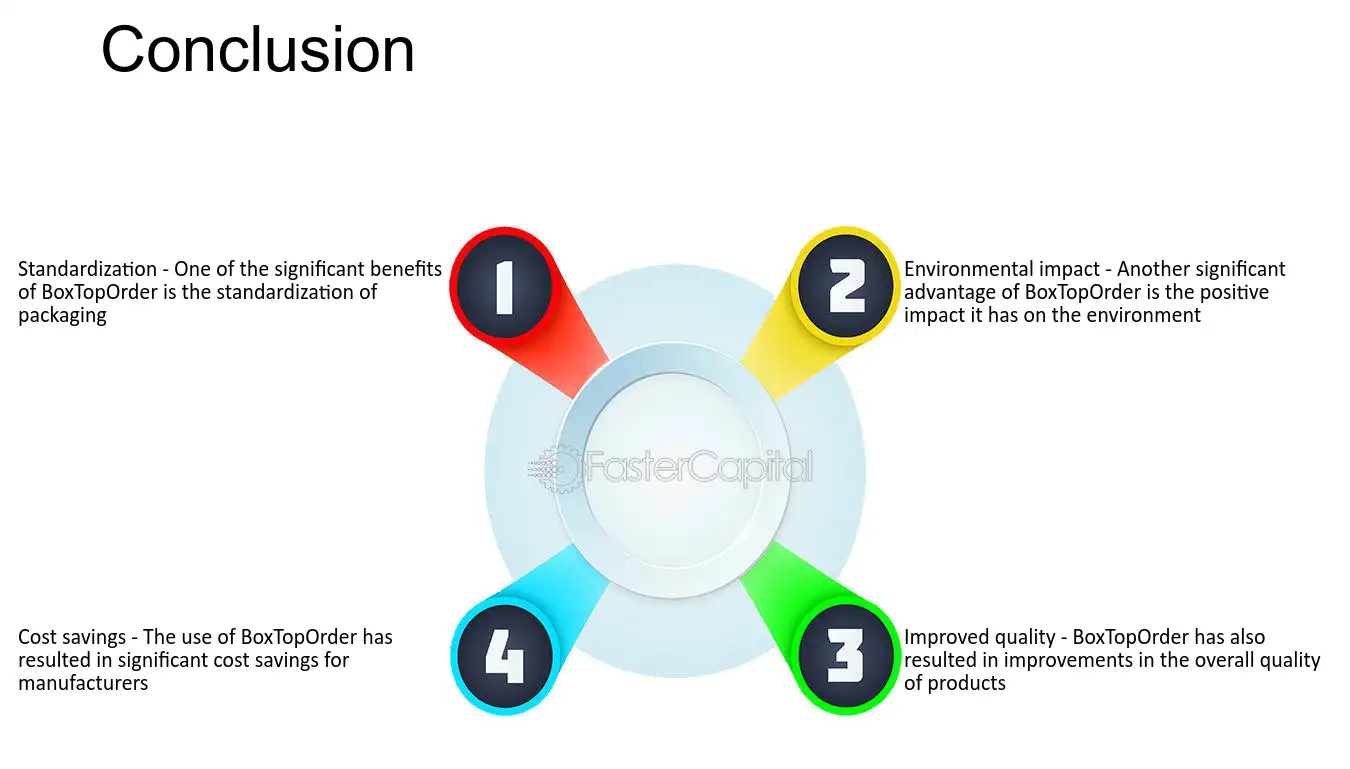 Conclusion

Standardization - One of the significant benefits of BoxTopOrder is the standardization of packaging

1

2

Environmental impact - Another significant advantage of BoxTopOrder is the positive impact it has on the environment

FasterCapital

Cost savings - The use of BoxTopOrder has resulted in significant cost savings for manufacturers

4

3

Improved quality - BoxTopOrder has also resulted in improvements in the overall quality of products